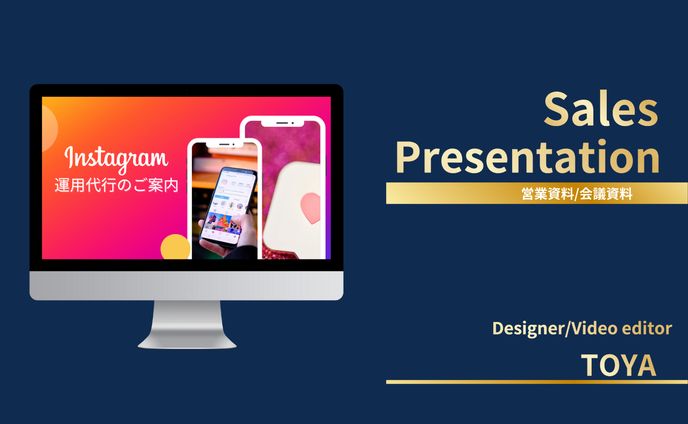 Instagram
運用代行のご案内

Sales Presentation
営業資料/会議資料

Designer/Video editor
TOYA